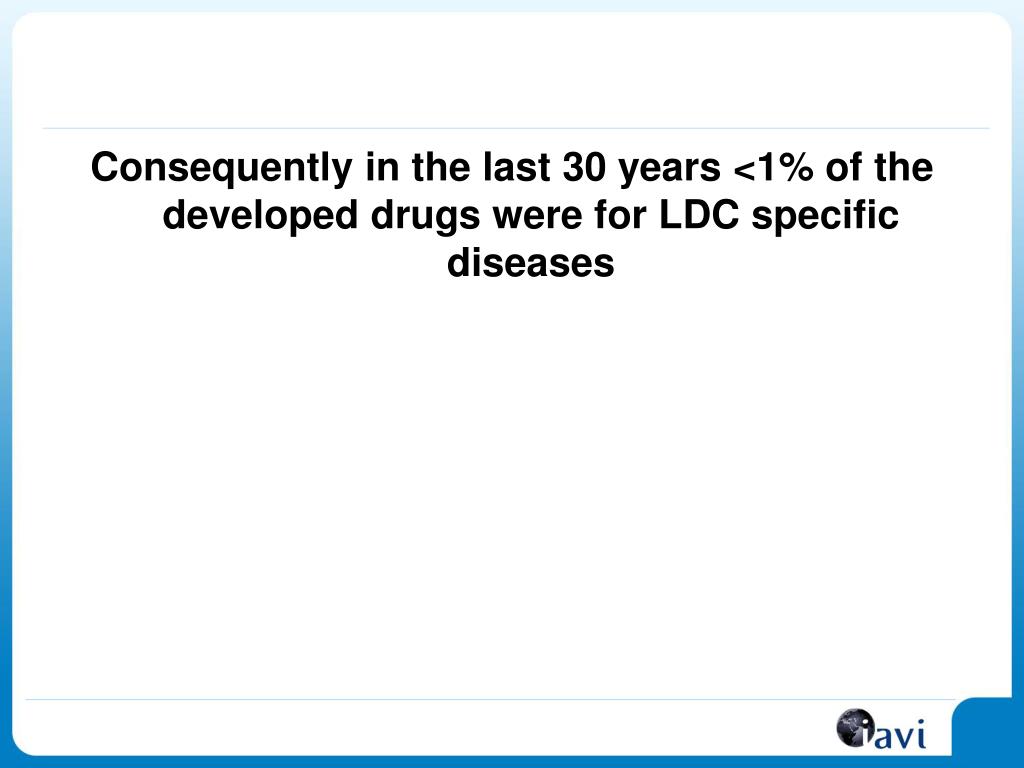 Consequently in the last 30 years <1% of the developed drugs were for LDC specific diseases

iavi